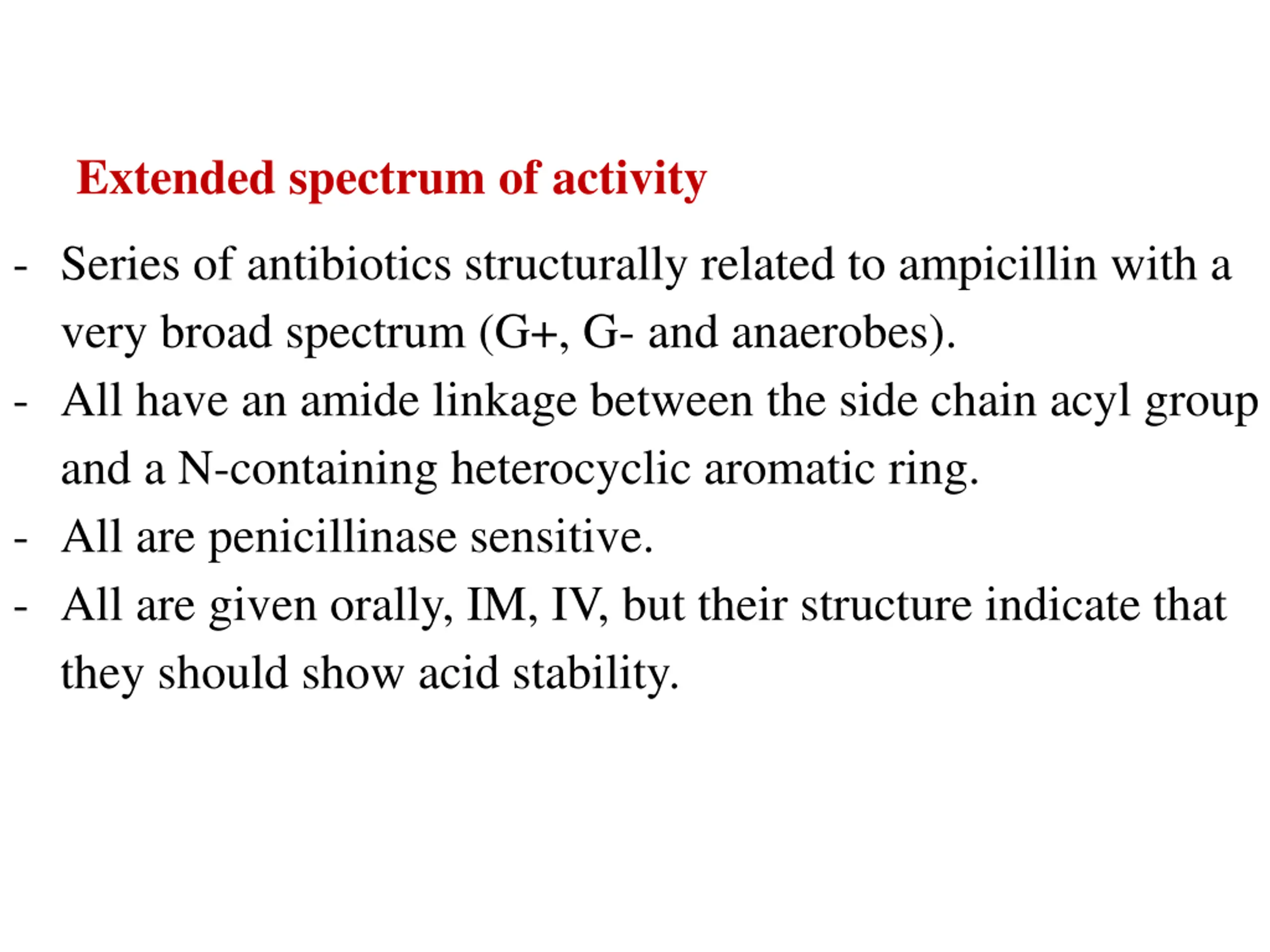 Extended spectrum of activity

- Series of antibiotics structurally related to ampicillin with a very broad spectrum (G+, G- and anaerobes).
- All have an amide linkage between the side chain acyl group and a N-containing heterocyclic aromatic ring.
- All are penicillinase sensitive.
- All are given orally, IM, IV, but their structure indicate that they should show acid stability.